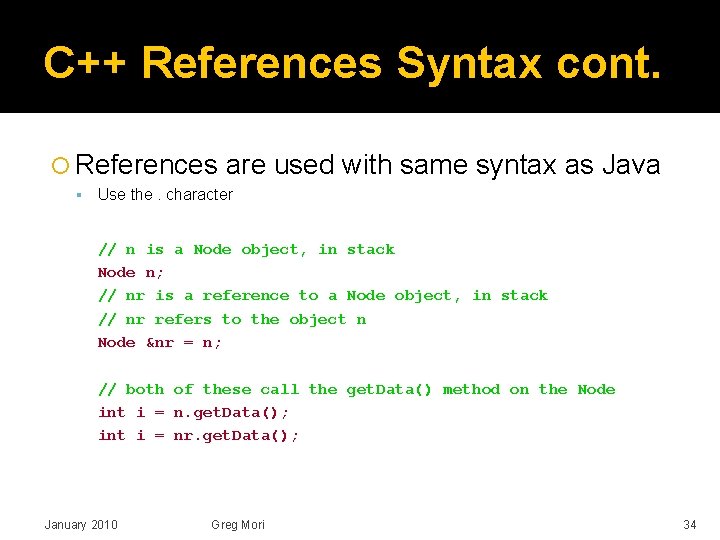 C++ References Syntax cont.

References are used with same syntax as Java

Use the . character

// n is a Node object, in stack
Node n;
// nr is a reference to a Node object, in stack
// nr refers to the object n
Node &nr = n;

// both of these call the getData() method on the Node
int i = n.getData();
int i = nr.getData();

January 2010 Greg Mori 34